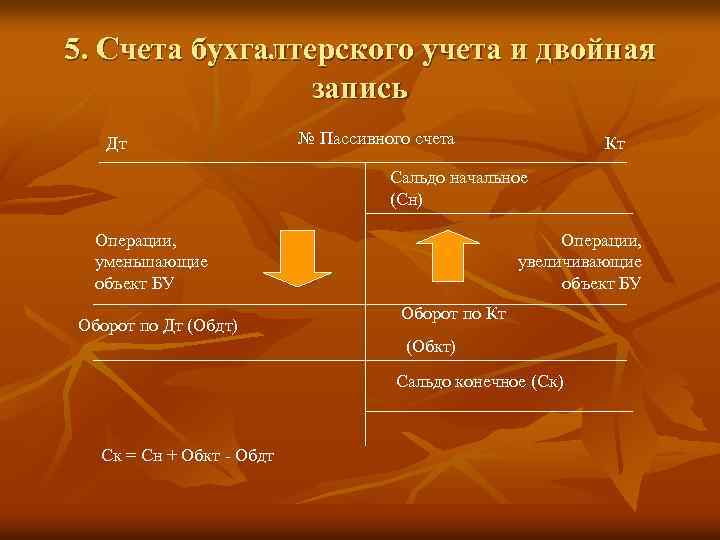 5. Счета бухгалтерского учета и двойная запись

Дт

№ Пассивного счета

Кт

Сальдо начальное (Сн)

Операции, уменьшающие объект БУ

Операции, увеличивающие объект БУ

Оборот по Дт (Обдт)

Оборот по Кт (Обкт)

Сальдо конечное (Ск)

Ск = Сн + Обкт - Обдт